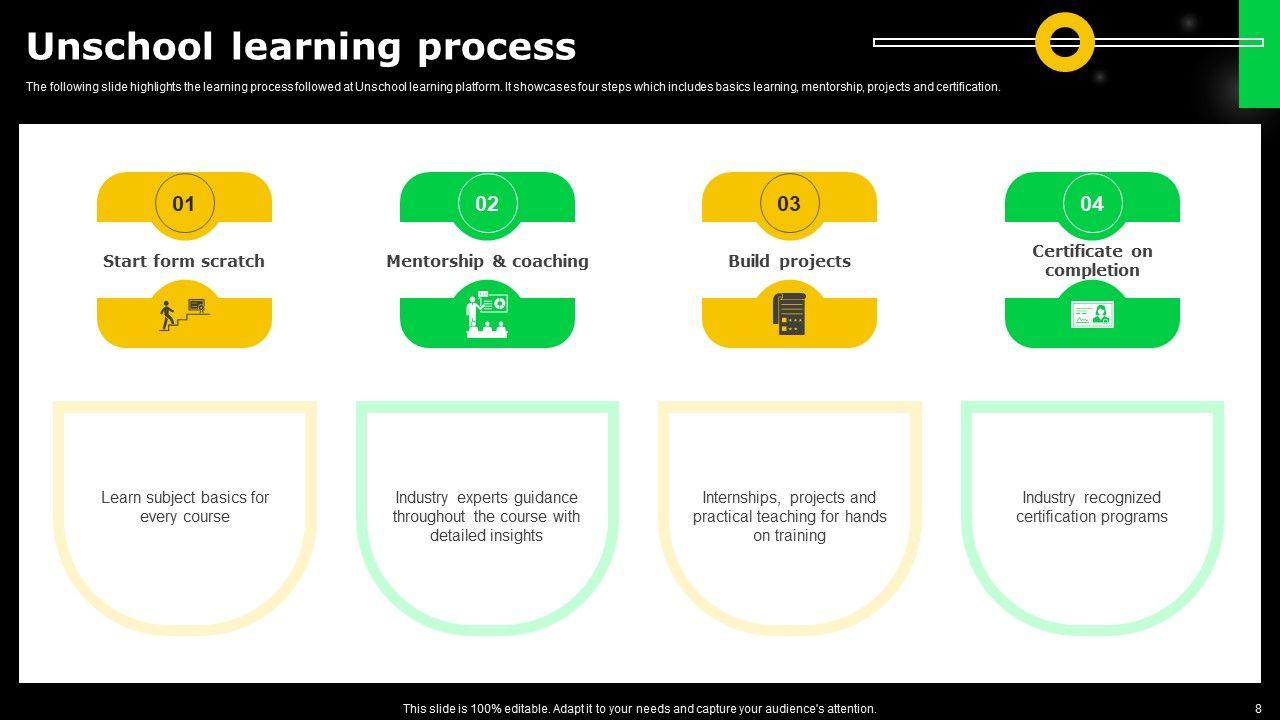 Unschool learning process

The following slide highlights the learning process followed at Unschool learning platform. It showcases four steps which includes basics learning, mentorship, projects and certification.

01

Start form scratch

Learn subject basics for every course

02

Mentorship & coaching

Industry experts guidance throughout the course with detailed insights

03

Build projects

Internships, projects and practical teaching for hands on training

04

Certificate on completion

Industry recognized certification programs

This slide is 100% editable. Adapt it to your needs and capture your audience's attention.

8